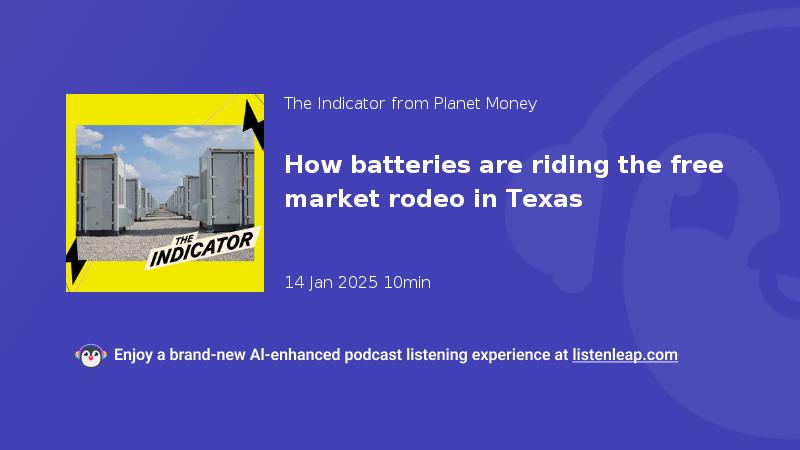 THE INDICATOR

The Indicator from Planet Money

How batteries are riding the free market rodeo in Texas

14 Jan 2025 10min

Enjoy a brand-new AI-enhanced podcast listening experience at listenleap.com